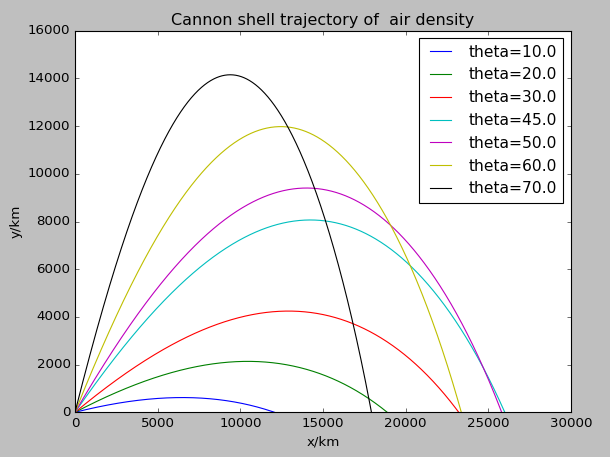 Cannon shell trajectory of  air density

theta=10.0
theta=20.0
theta=30.0
theta=45.0
theta=50.0
theta=60.0
theta=70.0

16000
14000
12000
10000
8000
6000
4000
2000
0

y/km

0
5000
10000
15000
20000
25000
30000

x/km